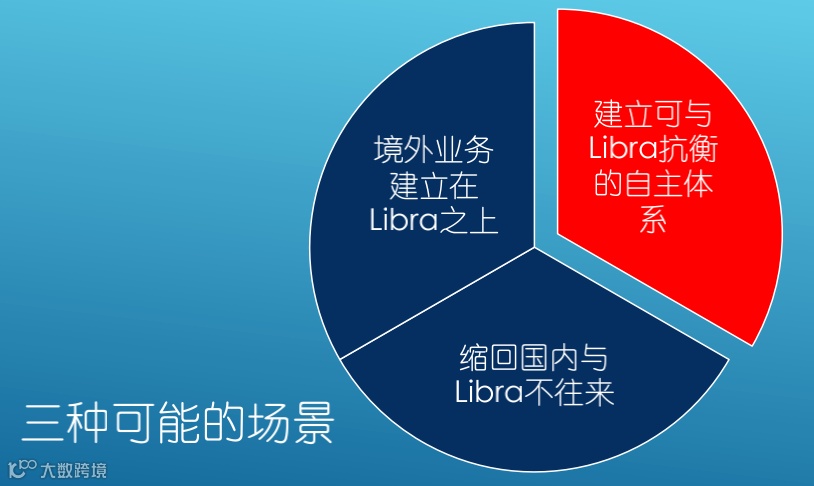 境外业务建立在Libra之上

建立可与Libra抗衡的自主体系

缩回国内与Libra不往来

三种可能的场景

大数跨境